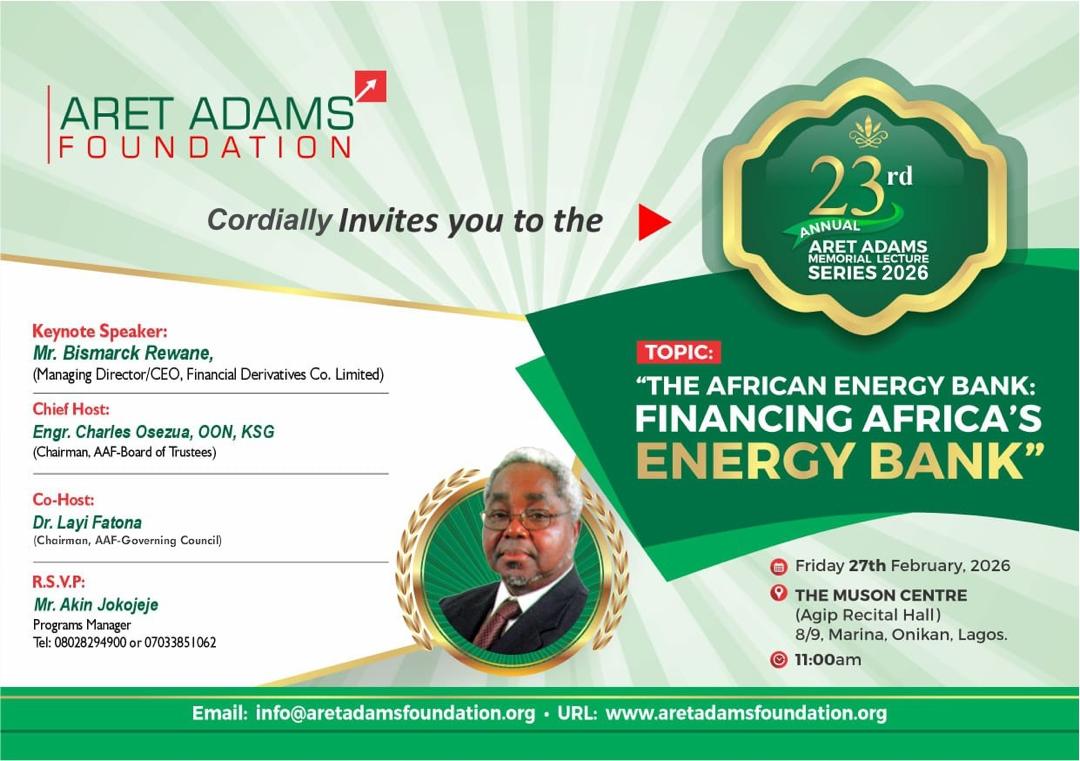 ARET ADAMS
FOUNDATION

Cordially Invites you to the

23rd
ANNUAL
ARET ADAMS
MEMORIAL LECTURE
SERIES 2026

Keynote Speaker:
Mr. Bismarck Rewane,
(Managing Director/CEO, Financial Derivatives Co. Limited)

Chief Host:
Engr. Charles Osezua, OON, KSG
(Chairman, AAF-Board of Trustees)

Co-Host:
Dr. Layi Fatona
(Chairman, AAF-Governing Council)

R.S.V.P:
Mr. Akin Jokojeje
Programs Manager
Tel: 08028294900 or 07033851062

TOPIC:
"THE AFRICAN ENERGY BANK: FINANCING AFRICA'S ENERGY BANK"

Friday 27th February, 2026

THE MUSON CENTRE
(Agip Recital Hall)
8/9, Marina, Onikan, Lagos.

11:00am

Email: info@aretadamsfoundation.org • URL: www.aretadamsfoundation.org